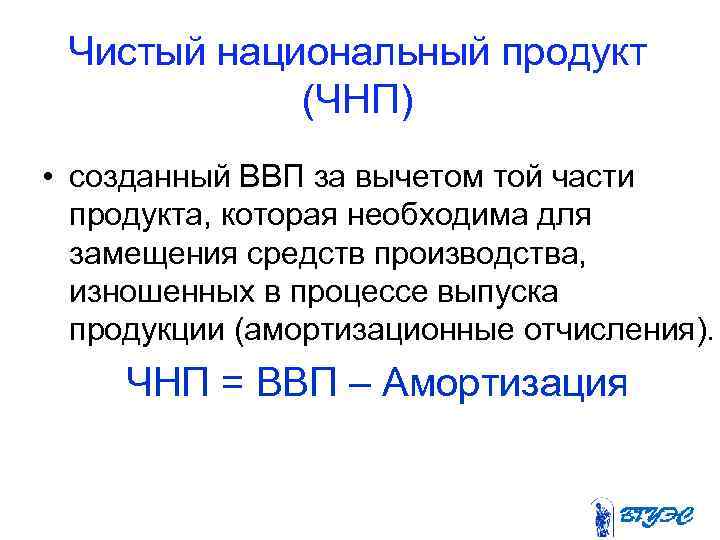 Чистый национальный продукт (ЧНП)

• созданный ВВП за вычетом той части продукта, которая необходима для замещения средств производства, изношенных в процессе выпуска продукции (амортизационные отчисления).

ЧНП = ВВП – Амортизация

ВГУЭС